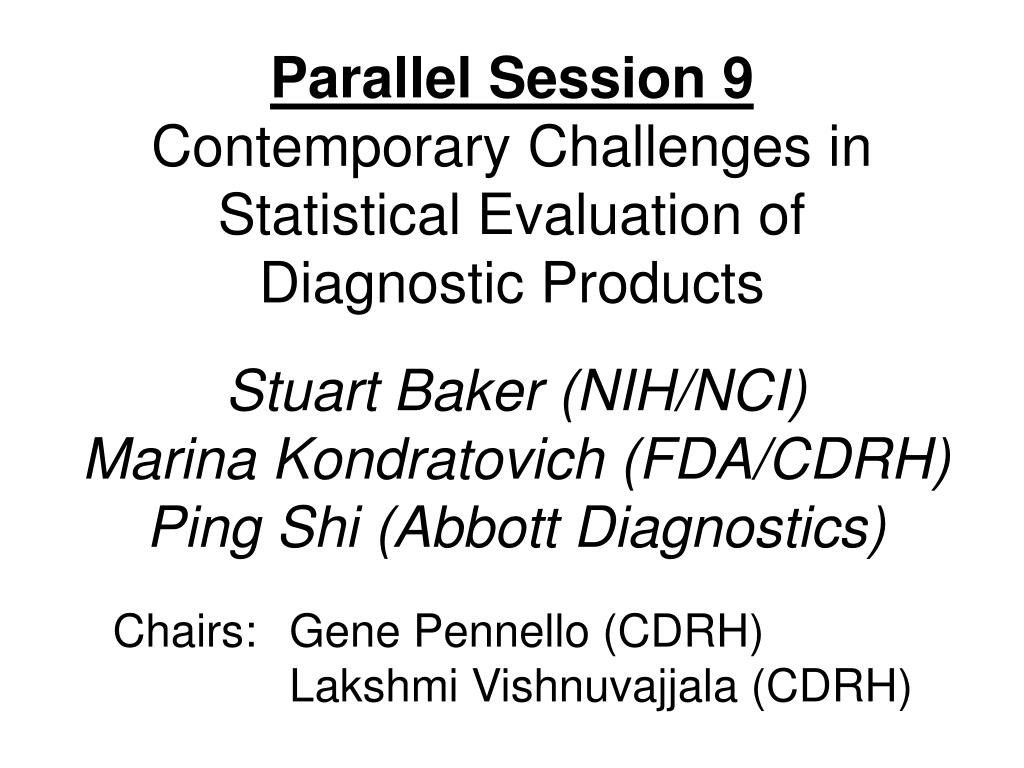 Parallel Session 9
Contemporary Challenges in Statistical Evaluation of Diagnostic Products

Stuart Baker (NIH/NCI)
Marina Kondratovich (FDA/CDRH)
Ping Shi (Abbott Diagnostics)

Chairs: Gene Pennello (CDRH)
Lakshmi Vishnuvajjala (CDRH)